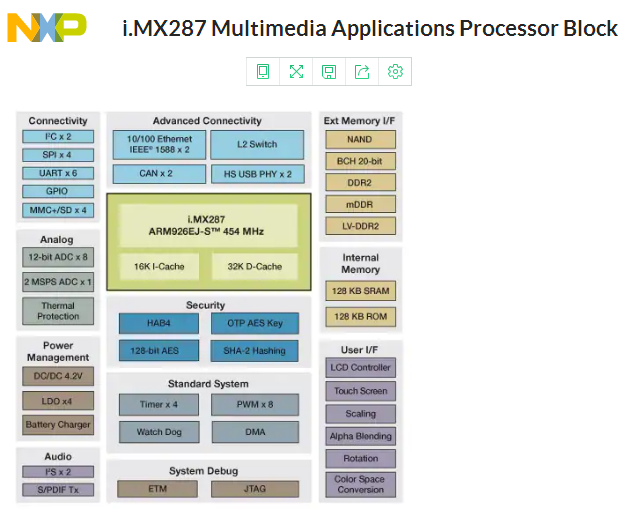 NXP

i.MX287 Multimedia Applications Processor Block

Connectivity
I²C x 2
SPI x 4
UART x 6
GPIO
MMC+/SD x 4

Analog
12-bit ADC x 8
2 MSPS ADC x 1
Thermal Protection

Power Management
DC/DC 4.2V
LDO x4
Battery Charger

Audio
I²S x 2
S/PDIF Tx

Advanced Connectivity
10/100 Ethernet IEEE® 1588 x 2
L2 Switch
CAN x 2
HS USB PHY x 2

i.MX287
ARM926EJ-S™ 454 MHz
16K I-Cache
32K D-Cache

Security
HAB4
OTP AES Key
128-bit AES
SHA-2 Hashing

Standard System
Timer x 4
PWM x 8
Watch Dog
DMA

System Debug
ETM
JTAG

Ext Memory I/F
NAND
BCH 20-bit
DDR2
mDDR
LV-DDR2

Internal Memory
128 KB SRAM
128 KB ROM

User I/F
LCD Controller
Touch Screen
Scaling
Alpha Blending
Rotation
Color Space Conversion